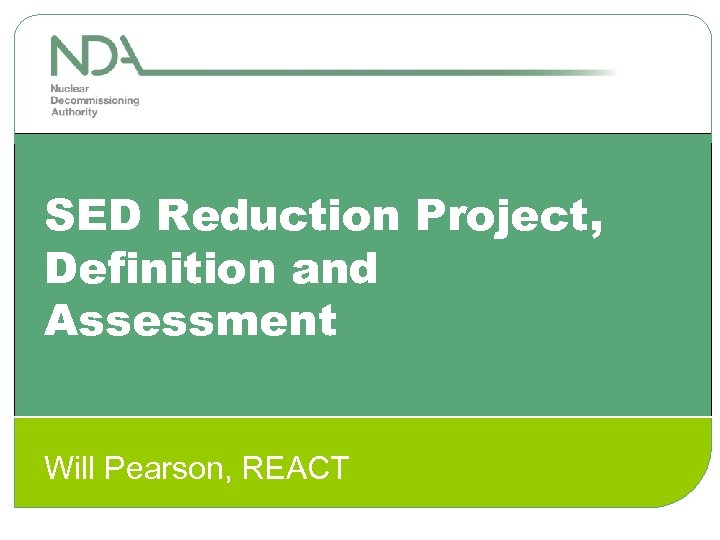 NDA
Nuclear
Decommissioning
Authority

SED Reduction Project, Definition and Assessment

Will Pearson, REACT